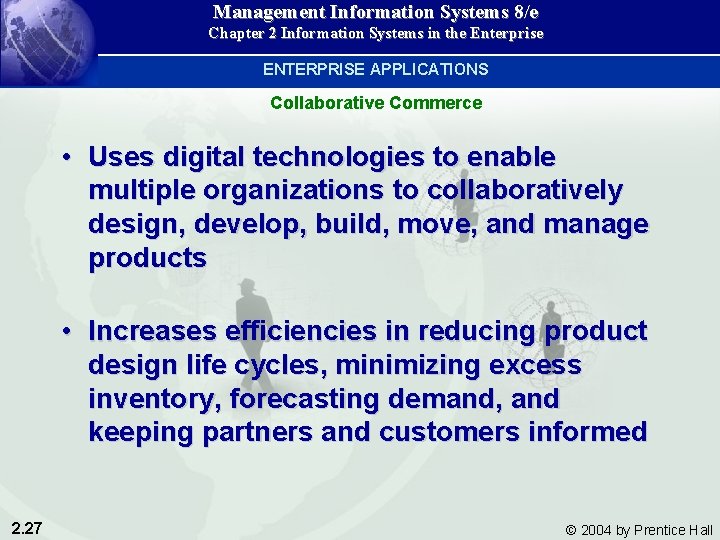 Management Information Systems 8/e
Chapter 2 Information Systems in the Enterprise

ENTERPRISE APPLICATIONS

Collaborative Commerce

• Uses digital technologies to enable multiple organizations to collaboratively design, develop, build, move, and manage products

• Increases efficiencies in reducing product design life cycles, minimizing excess inventory, forecasting demand, and keeping partners and customers informed

2.27

© 2004 by Prentice Hall